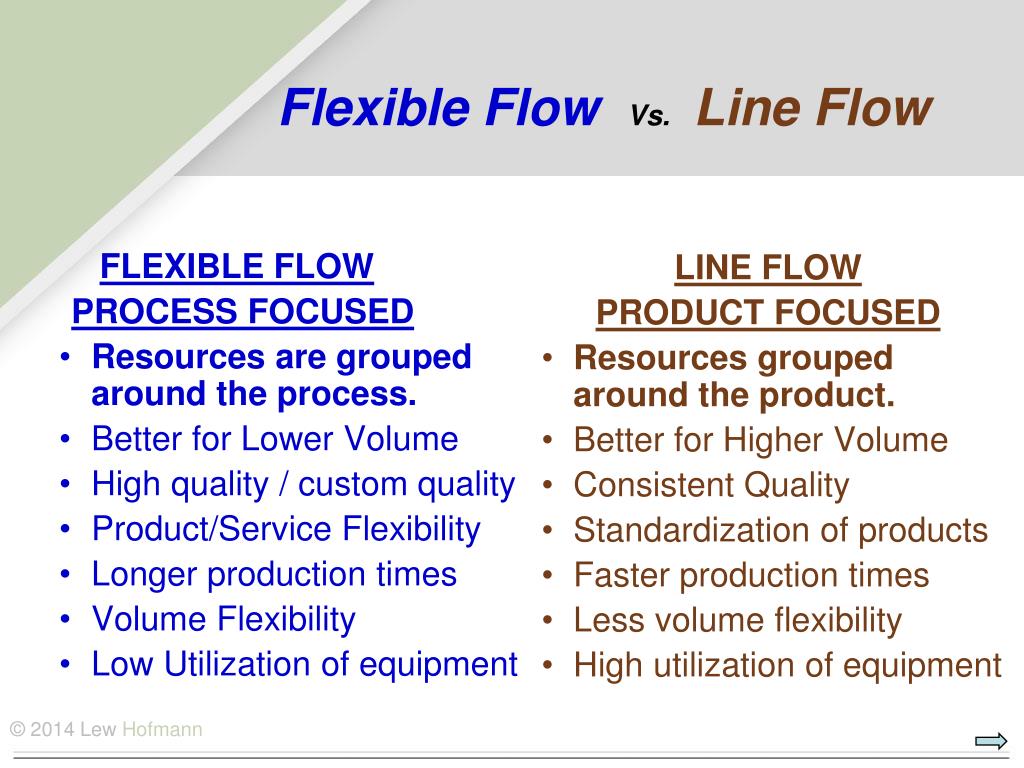 Flexible Flow Vs. Line Flow

FLEXIBLE FLOW
PROCESS FOCUSED
• Resources are grouped around the process.
• Better for Lower Volume
• High quality / custom quality
• Product/Service Flexibility
• Longer production times
• Volume Flexibility
• Low Utilization of equipment

LINE FLOW
PRODUCT FOCUSED
• Resources grouped around the product.
• Better for Higher Volume
• Consistent Quality
• Standardization of products
• Faster production times
• Less volume flexibility
• High utilization of equipment

© 2014 Lew Hofmann